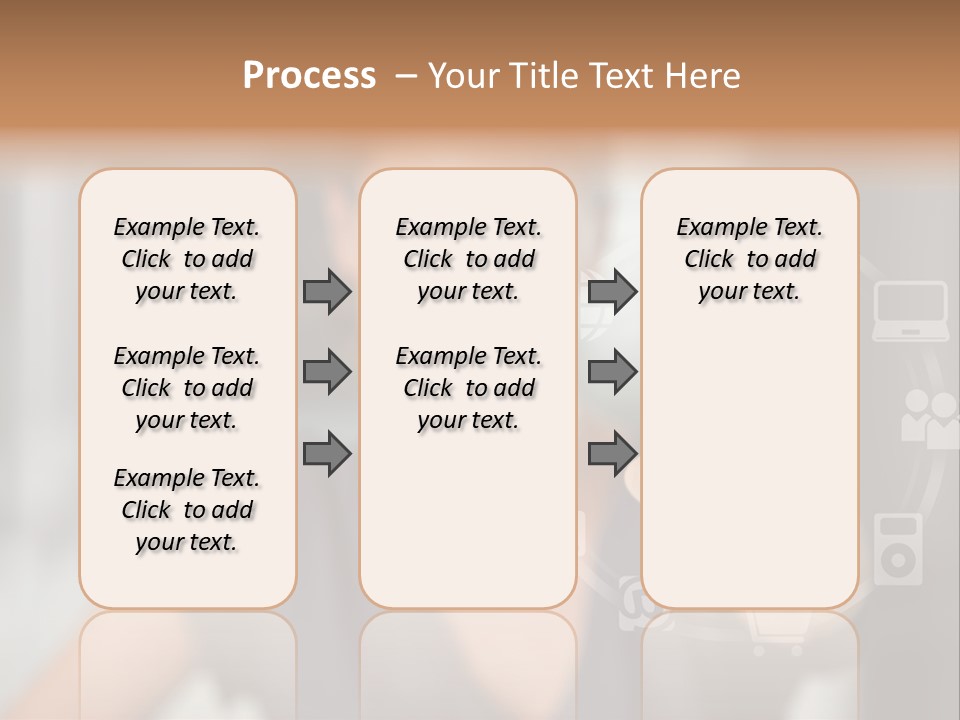 Process – Your Title Text Here

Example Text. Click to add your text.

Example Text. Click to add your text.

Example Text. Click to add your text.

Example Text. Click to add your text.

Example Text. Click to add your text.

Example Text. Click to add your text.